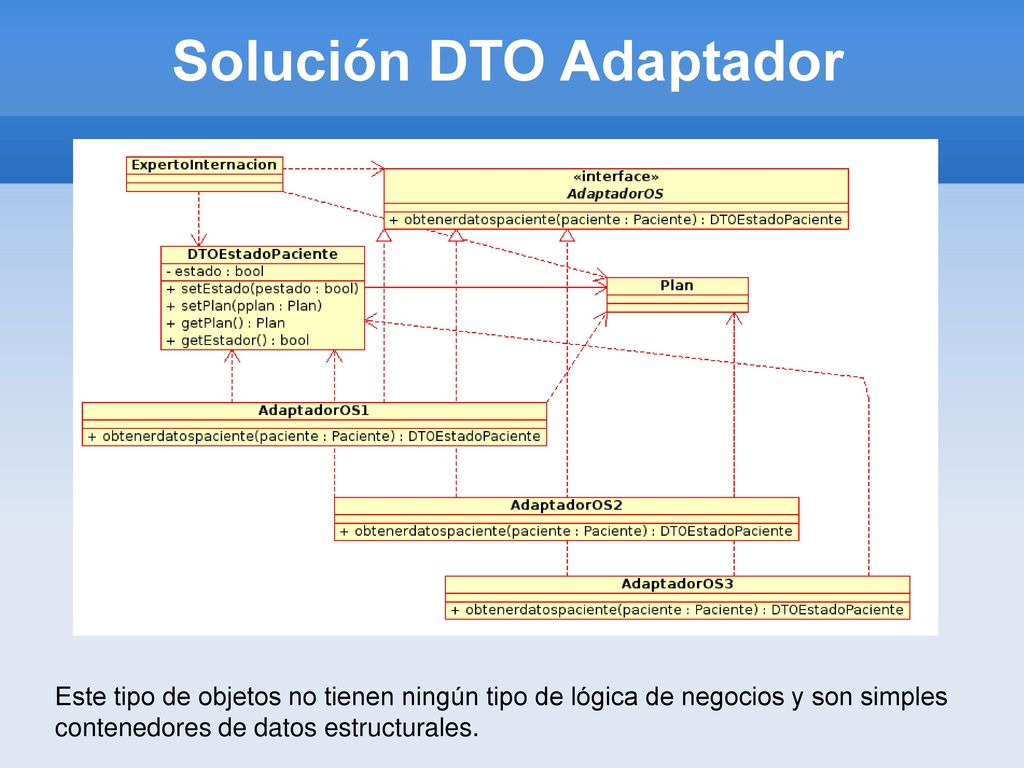 Solución DTO Adaptador

ExpertoInternacion

«interface»
AdaptadorOS
+ obtenerdatospaciente(paciente : Paciente) : DTOEstadoPaciente

DTOEstadoPaciente
- estado : bool
+ setEstado(pestado : bool)
+ setPlan(pplan : Plan)
+ getPlan() : Plan
+ getEstador() : bool

Plan

AdaptadorOS1
+ obtenerdatospaciente(paciente : Paciente) : DTOEstadoPaciente

AdaptadorOS2
+ obtenerdatospaciente(paciente : Paciente) : DTOEstadoPaciente

AdaptadorOS3
+ obtenerdatospaciente(paciente : Paciente) : DTOEstadoPaciente

Este tipo de objetos no tienen ningún tipo de lógica de negocios y son simples contenedores de datos estructurales.